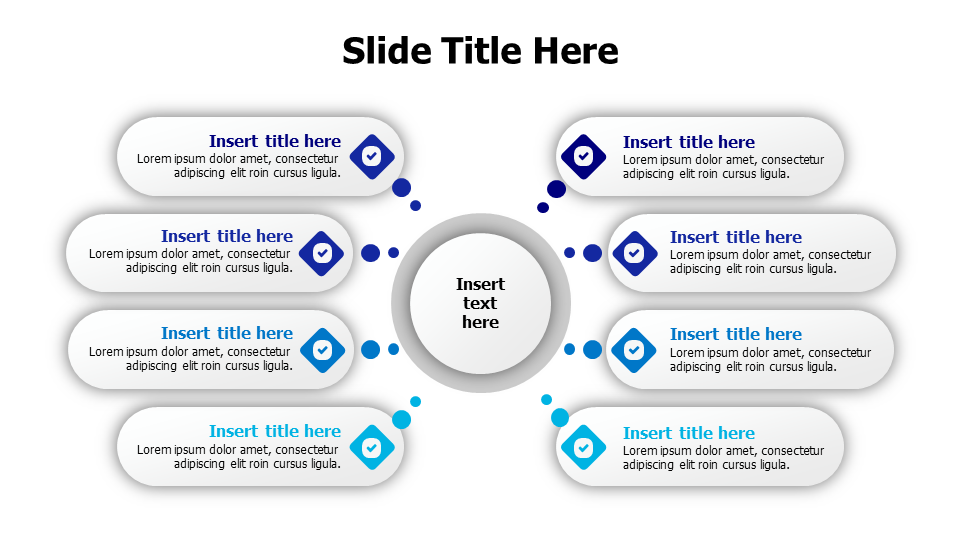 Slide Title Here

Insert title here
Lorem ipsum dolor amet, consectetur adipiscing elit roin cursus ligula.

Insert title here
Lorem ipsum dolor amet, consectetur adipiscing elit roin cursus ligula.

Insert title here
Lorem ipsum dolor amet, consectetur adipiscing elit roin cursus ligula.

Insert title here
Lorem ipsum dolor amet, consectetur adipiscing elit roin cursus ligula.

Insert text here

Insert title here
Lorem ipsum dolor amet, consectetur adipiscing elit roin cursus ligula.

Insert title here
Lorem ipsum dolor amet, consectetur adipiscing elit roin cursus ligula.

Insert title here
Lorem ipsum dolor amet, consectetur adipiscing elit roin cursus ligula.

Insert title here
Lorem ipsum dolor amet, consectetur adipiscing elit roin cursus ligula.